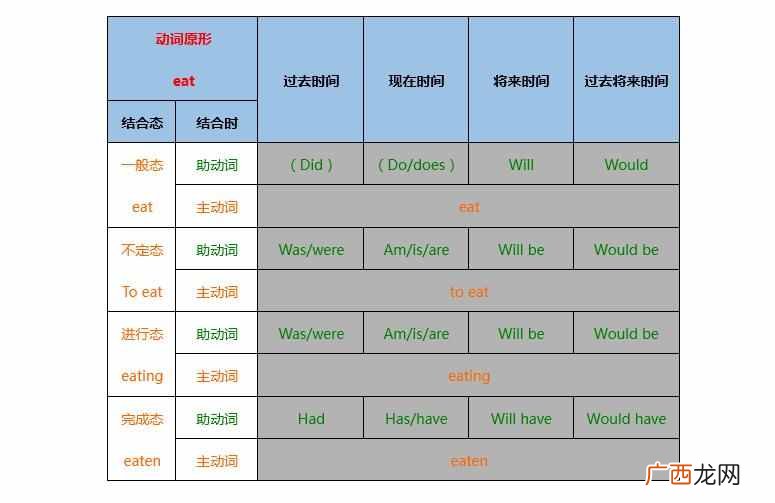 | 动词原形 eat | | 过去时间 | 现在时间 | 将来时间 | 过去将来时间 |
|---|---|---|---|---|---|
| 结合态 | 结合时 | | | | |
| 一般态 eat | 助动词 | ( Did ) | ( Do/does ) | Will | Would |
| | 主动词 | eat | | | |
| 不定态 To eat | 助动词 | Was/were | Am/is/are | Will be | Would be |
| | 主动词 | to eat | | | |
| 进行态 eating | 助动词 | Was/were | Am/is/are | Will be | Would be |
| | 主动词 | eating | | | |
| 完成态 eaten | 助动词 | Had | Has/have | Will have | Would have |
| | 主动词 | eaten | | | |

广西龙网